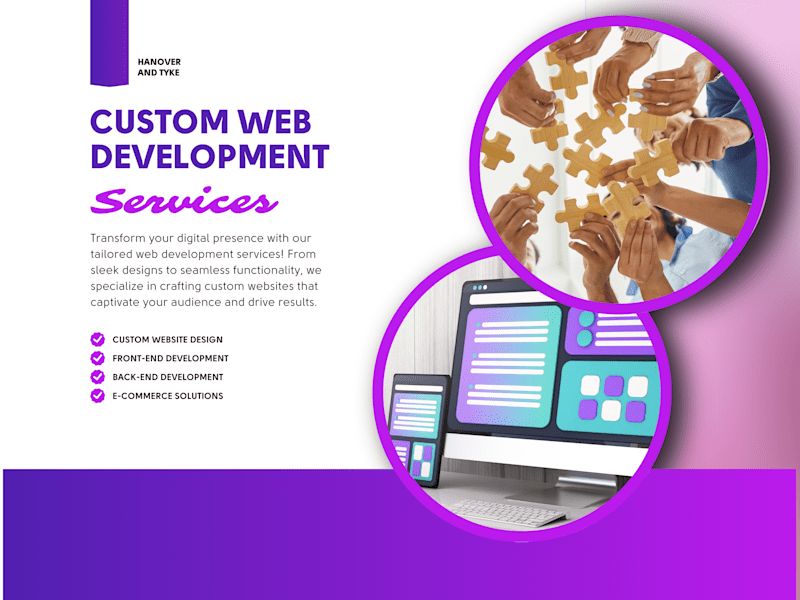 HANOVER AND TYKE

CUSTOM WEB DEVELOPMENT

Services

Transform your digital presence with our tailored web development services! From sleek designs to seamless functionality, we specialize in crafting custom websites that captivate your audience and drive results.

CUSTOM WEBSITE DESIGN
FRONT-END DEVELOPMENT
BACK-END DEVELOPMENT
E-COMMERCE SOLUTIONS